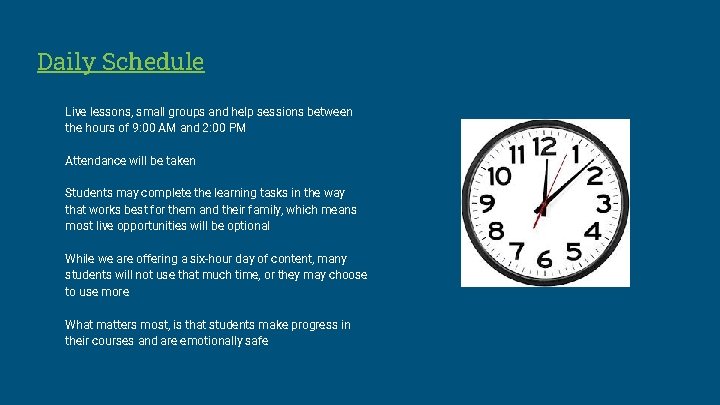 Daily Schedule

Live lessons, small groups and help sessions between the hours of 9:00 AM and 2:00 PM

Attendance will be taken

Students may complete the learning tasks in the way that works best for them and their family, which means most live opportunities will be optional

While we are offering a six-hour day of content, many students will not use that much time, or they may choose to use more

What matters most, is that students make progress in their courses and are emotionally safe

11 12 1 10 2 9 3 8 4 7 6 5